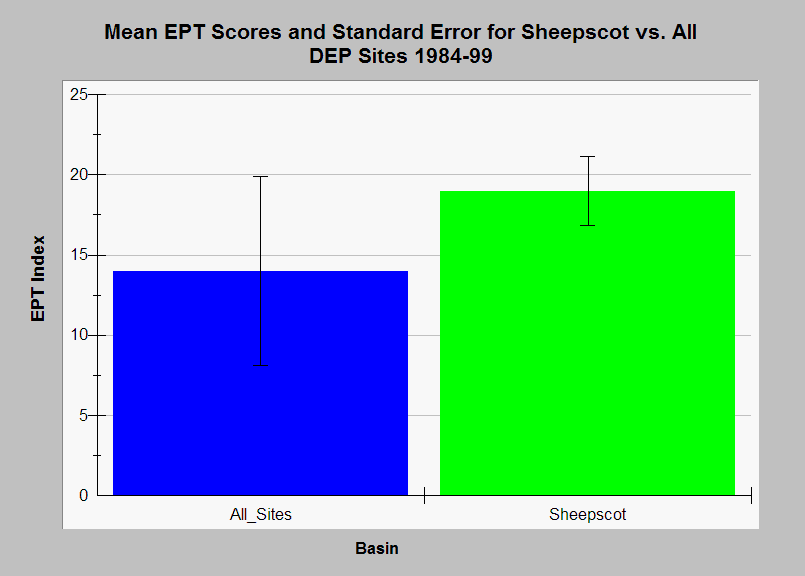 Mean EPT Scores and Standard Error for Sheepscot vs. All DEP Sites 1984-99

EPT Index

25
20
15
10
5
0

All_Sites
Sheepscot

Basin